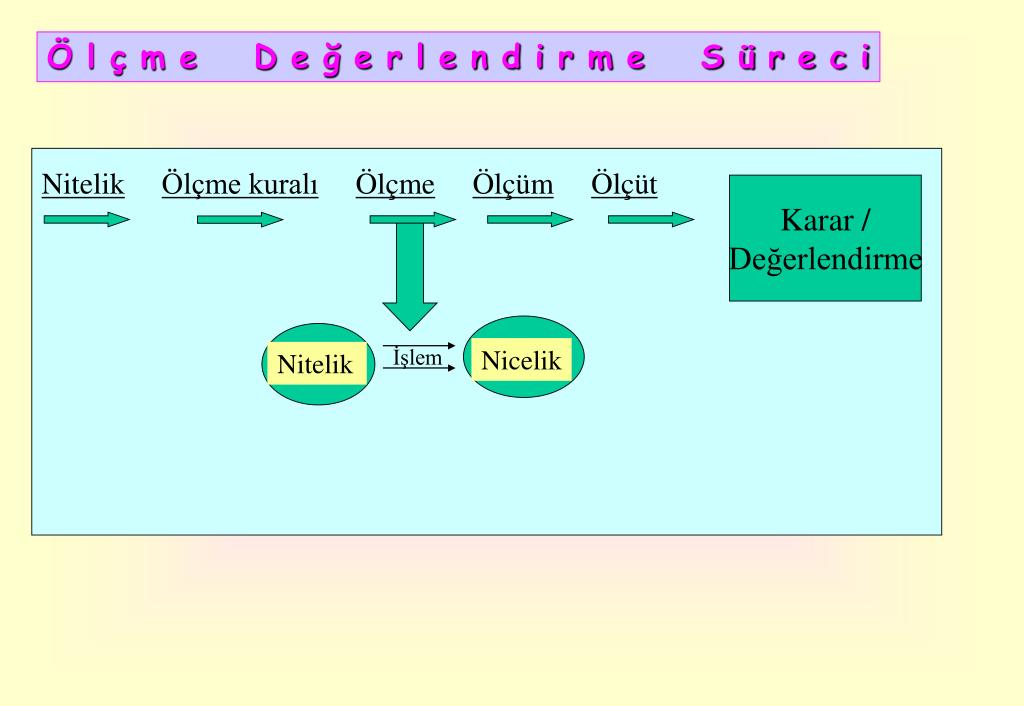 Ölçme Değerlendirme Süreci

Nitelik Ölçme kuralı Ölçme Ölçüm Ölçüt

Karar / Değerlendirme

Nitelik İşlem Nicelik